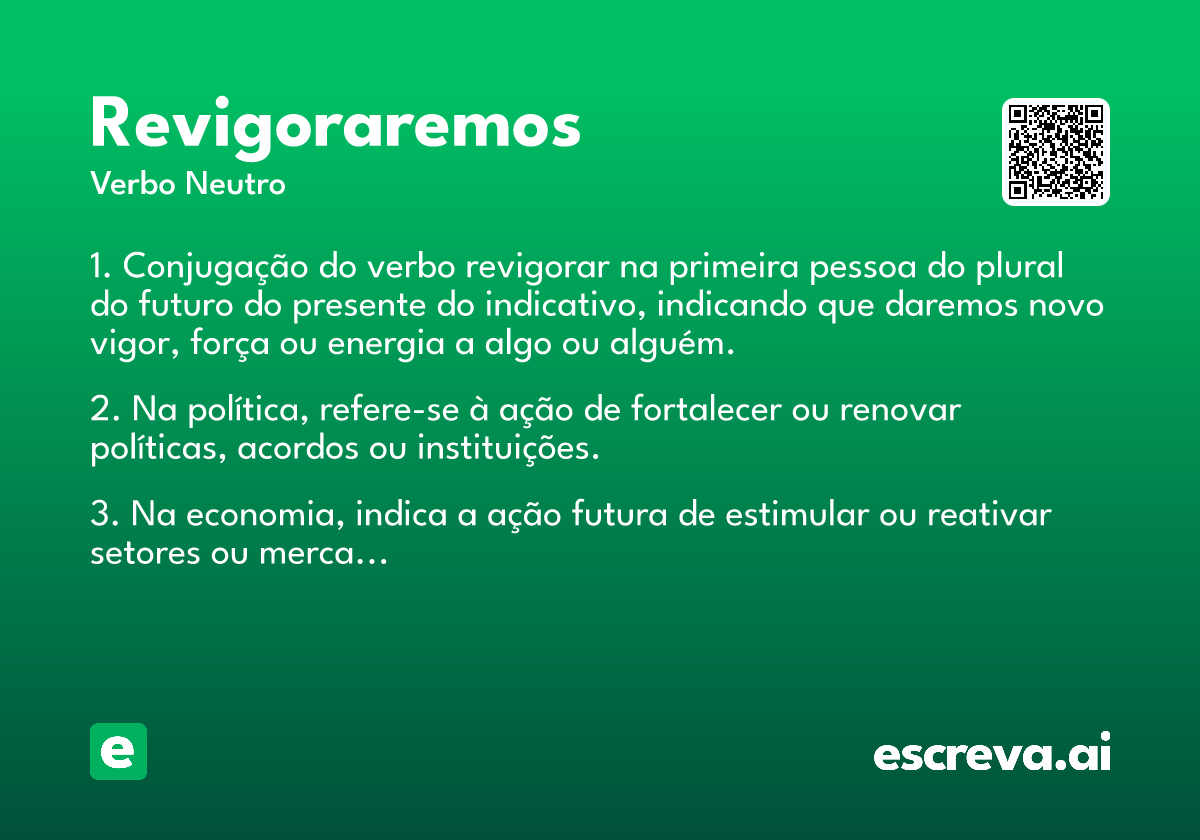 Revigoraremos
Verbo Neutro

1. Conjugação do verbo revigorar na primeira pessoa do plural do futuro do presente do indicativo, indicando que daremos novo vigor, força ou energia a algo ou alguém.

2. Na política, refere-se à ação de fortalecer ou renovar políticas, acordos ou instituições.

3. Na economia, indica a ação futura de estimular ou reativar setores ou merca...

e

escreva.ai